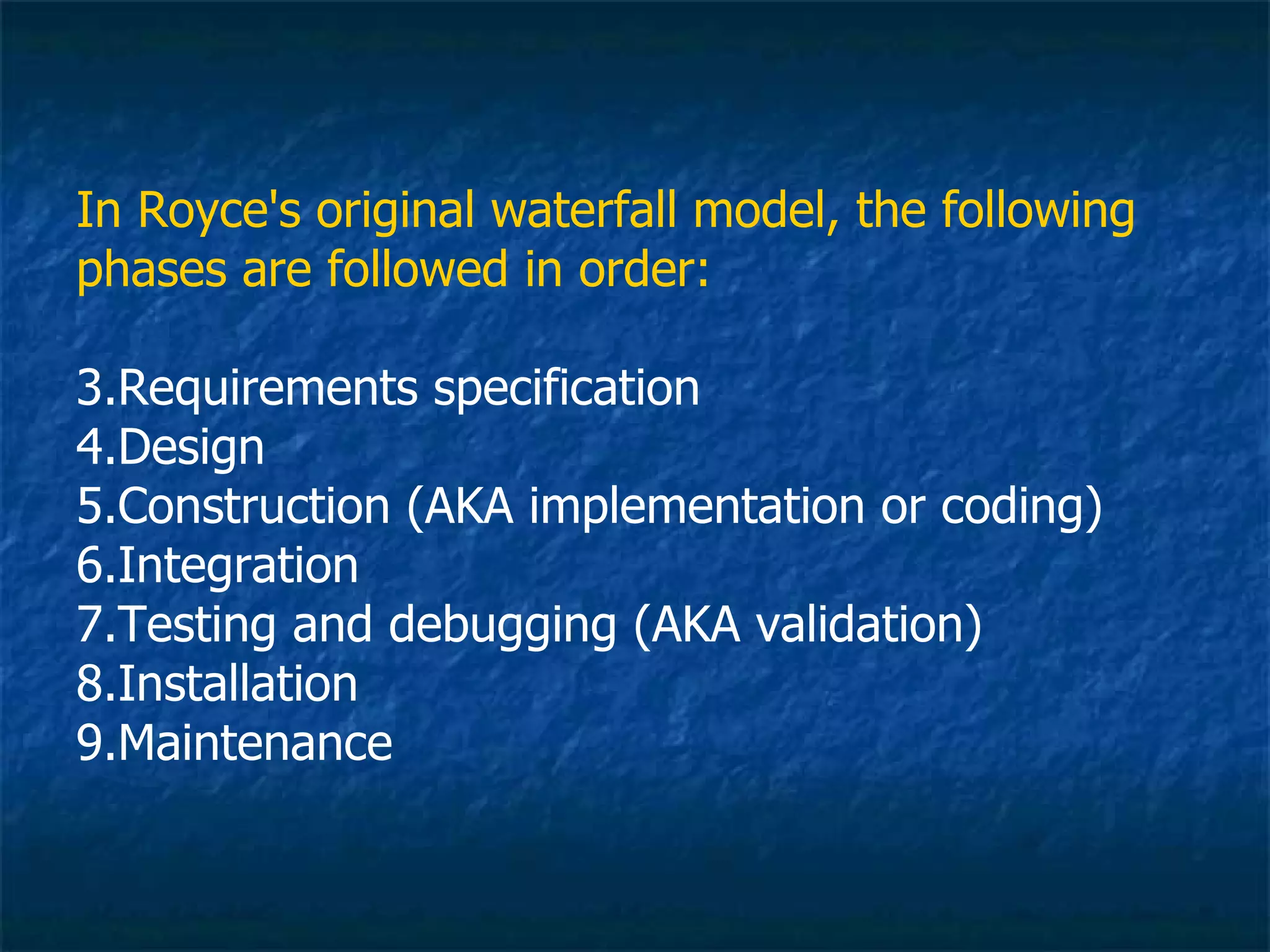 In Royce's original waterfall model, the following phases are followed in order:

3.Requirements specification
4.Design
5.Construction (AKA implementation or coding)
6.Integration
7.Testing and debugging (AKA validation)
8.Installation
9.Maintenance